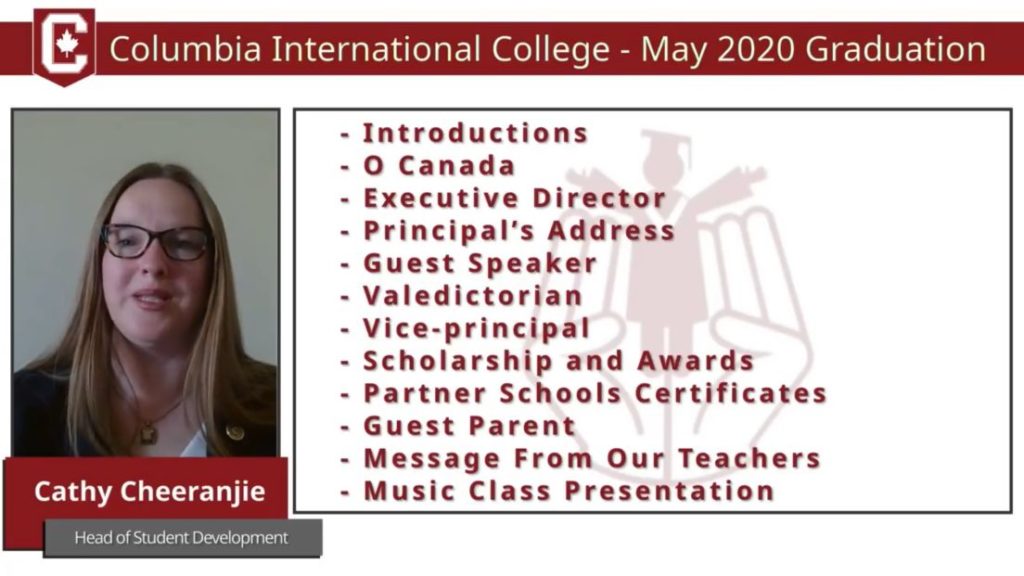 C

Columbia International College - May 2020 Graduation

- Introductions
- O Canada
- Executive Director
- Principal's Address
- Guest Speaker
- Valedictorian
- Vice-principal
- Scholarship and Awards
- Partner Schools Certificates
- Guest Parent
- Message From Our Teachers
- Music Class Presentation

Cathy Cheeranjie

Head of Student Development